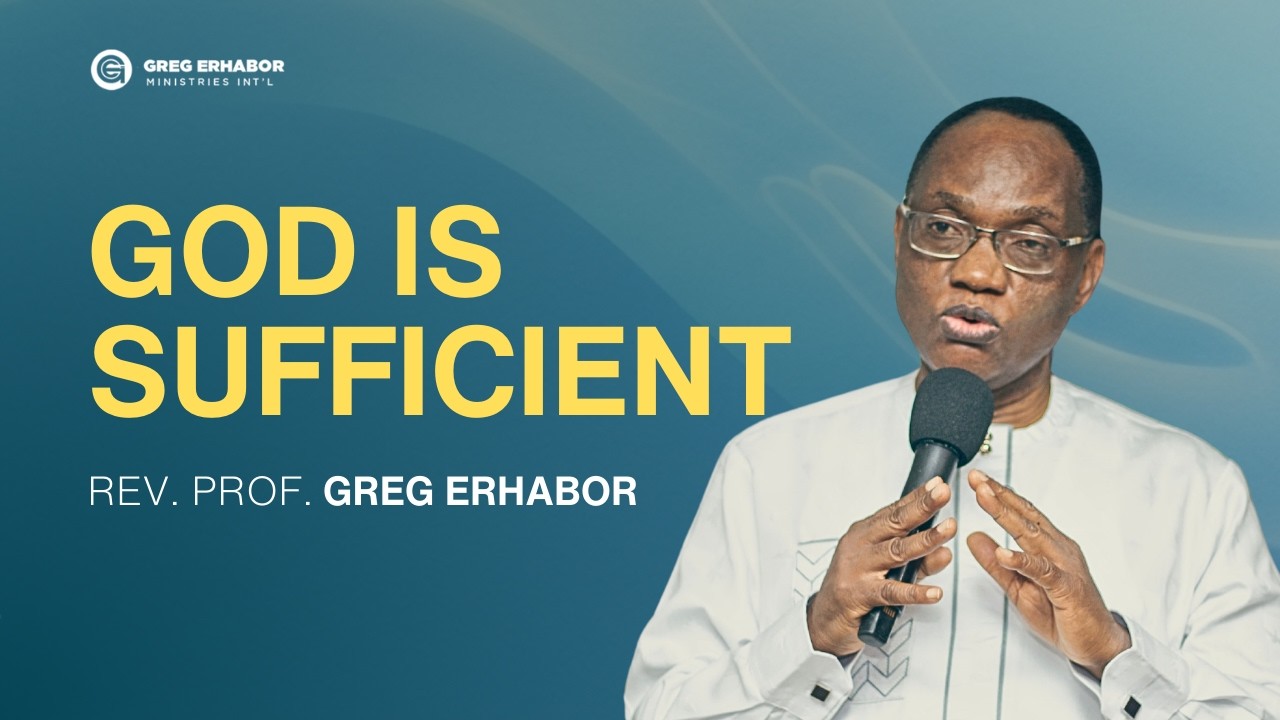 GREG ERHABOR
MINISTRIES INT'L

GOD IS SUFFICIENT

REV. PROF. GREG ERHABOR